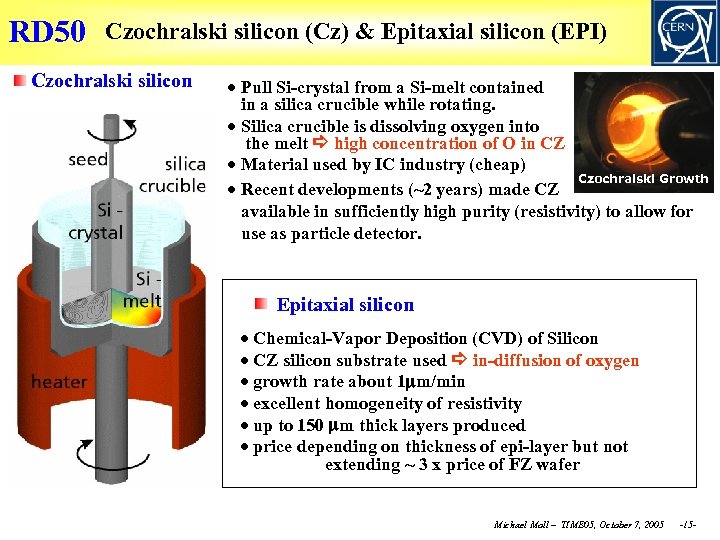 RD50 Czochralski silicon (Cz) & Epitaxial silicon (EPI)

CERN

Czochralski silicon

seed

silica crucible

Si - crystal

Si - melt

heater

• Pull Si-crystal from a Si-melt contained in a silica crucible while rotating.
• Silica crucible is dissolving oxygen into the melt ⇨ high concentration of O in CZ
• Material used by IC industry (cheap)
• Recent developments (~2 years) made CZ available in sufficiently high purity (resistivity) to allow for use as particle detector.

Czochralski Growth

Epitaxial silicon

• Chemical-Vapor Deposition (CVD) of Silicon
• CZ silicon substrate used ⇨ in-diffusion of oxygen
• growth rate about 1μm/min
• excellent homogeneity of resistivity
• up to 150 μm thick layers produced
• price depending on thickness of epi-layer but not extending ~ 3 x price of FZ wafer

Michael Moll – TIME05, October 7, 2005 -15-